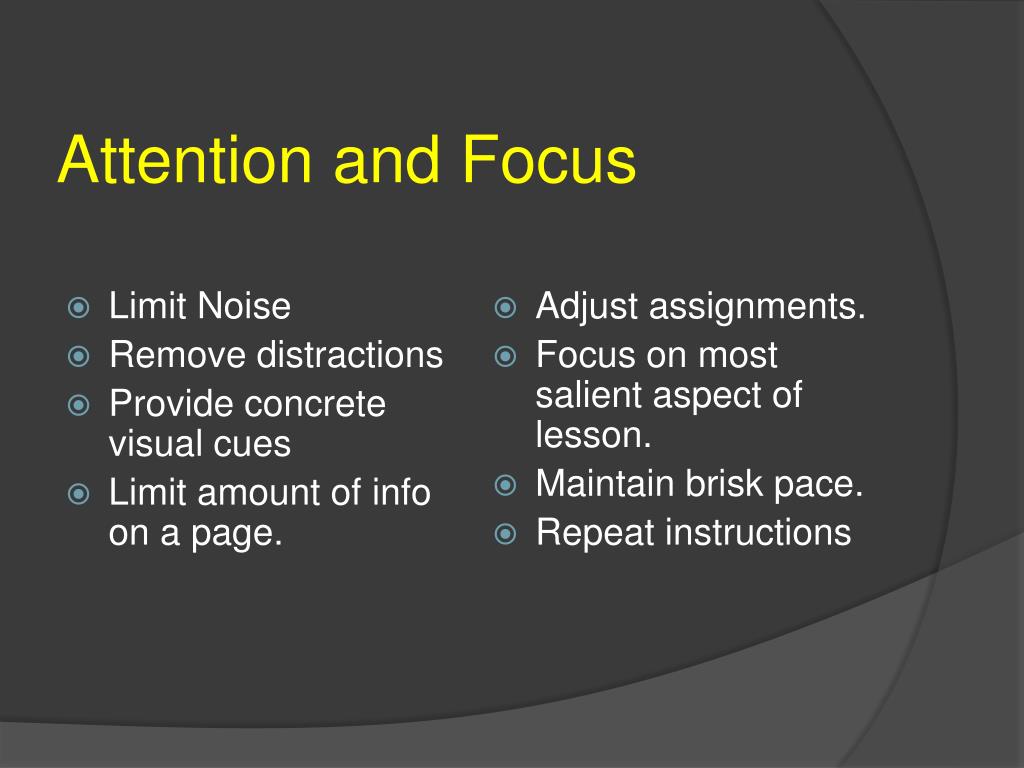 Attention and Focus

- Limit Noise
- Remove distractions
- Provide concrete visual cues
- Limit amount of info on a page.

- Adjust assignments.
- Focus on most salient aspect of lesson.
- Maintain brisk pace.
- Repeat instructions